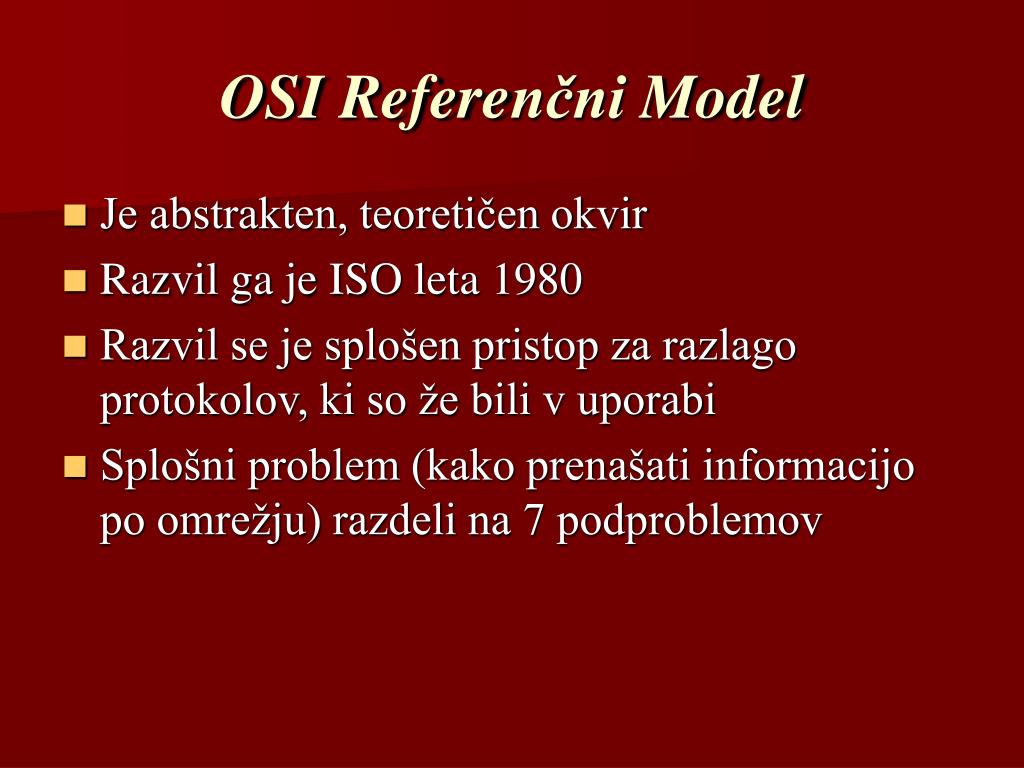 OSI Referenčni Model

- Je abstrakten, teoretičen okvir
- Razvil ga je ISO leta 1980
- Razvil se je splošen pristop za razlago protokolov, ki so že bili v uporabi
- Splošni problem (kako prenašati informacijo po omrežju) razdeli na 7 podproblemov